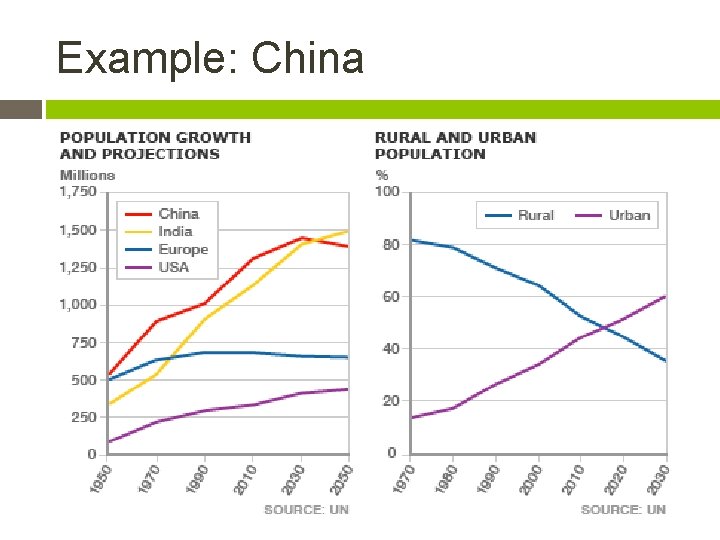 Example: China

POPULATION GROWTH AND PROJECTIONS

Millions

1,750
1,500
1,250
1,000
750
500
250
0

China
India
Europe
USA

1950 1970 1990 2010 2030 2050

SOURCE: UN

RURAL AND URBAN POPULATION

%

100
80
60
40
20
0

Rural
Urban

1970 1980 1990 2000 2010 2020 2030

SOURCE: UN